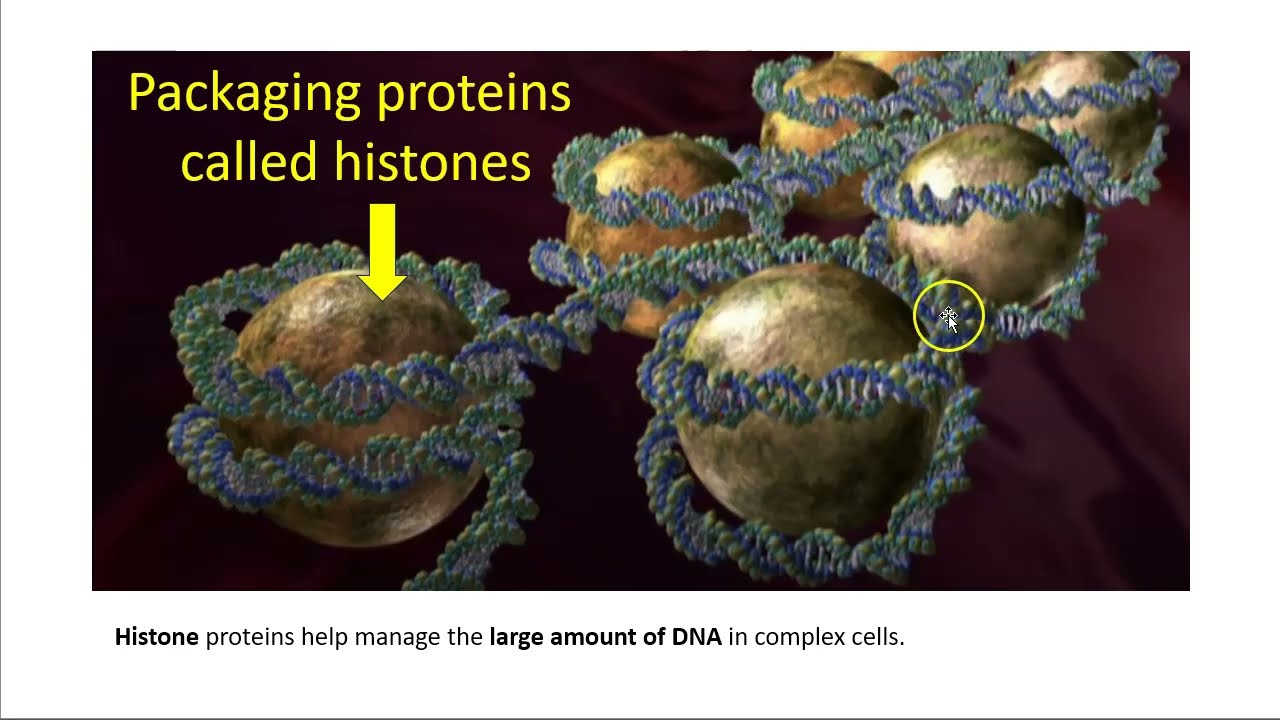 Packaging proteins called histones

Histone proteins help manage the large amount of DNA in complex cells.